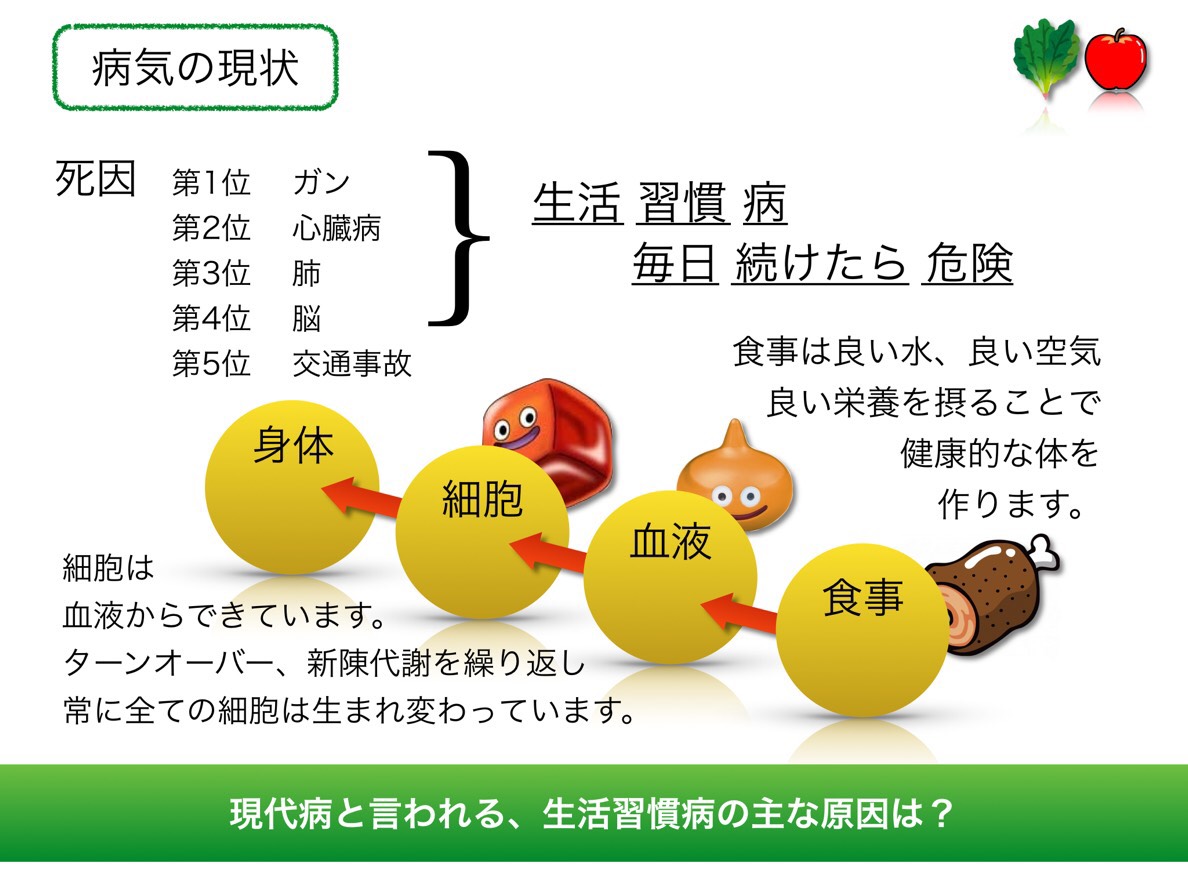 病気の現状

死因 第1位 ガン
第2位 心臓病
第3位 肺
第4位 脳
第5位 交通事故

生活 習慣 病
毎日 続けたら 危険

食事は良い水、良い空気
良い栄養を摂ることで
健康的な体を
作ります。

身体
細胞
血液
食事

細胞は
血液からできています。
ターンオーバー、新陳代謝を繰り返し
常に全ての細胞は生まれ変わっています。

現代病と言われる、生活習慣病の主な原因は？